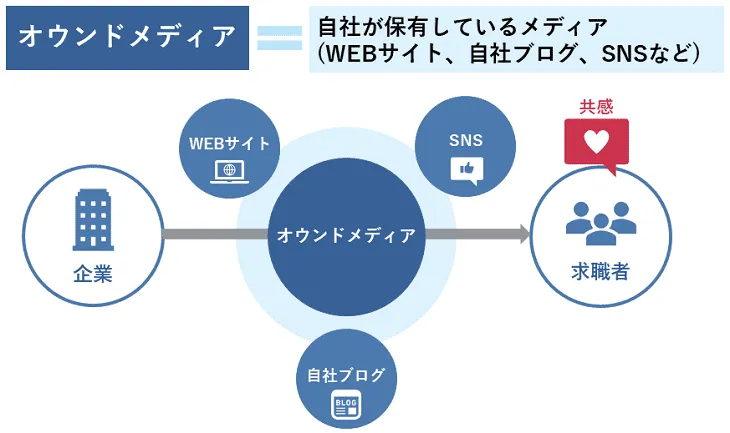 オウンドメディア

自社が保有しているメディア
(WEBサイト、自社ブログ、SNSなど)

WEBサイト

SNS

共感

企業

オウンドメディア

求職者

自社ブログ

BLOG